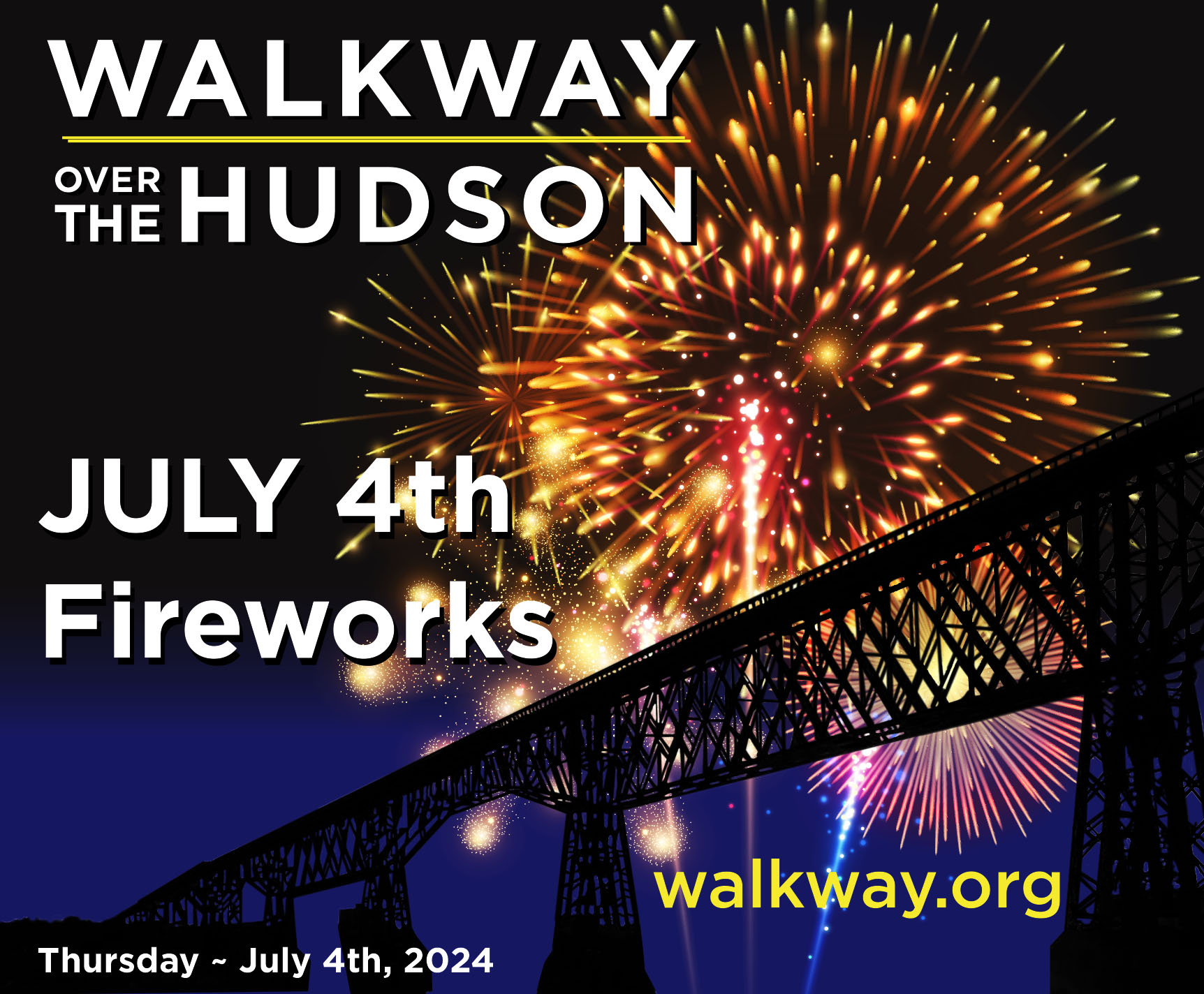 WALKWAY
OVER THE HUDSON

JULY 4th Fireworks

walkway.org

Thursday ~ July 4th, 2024